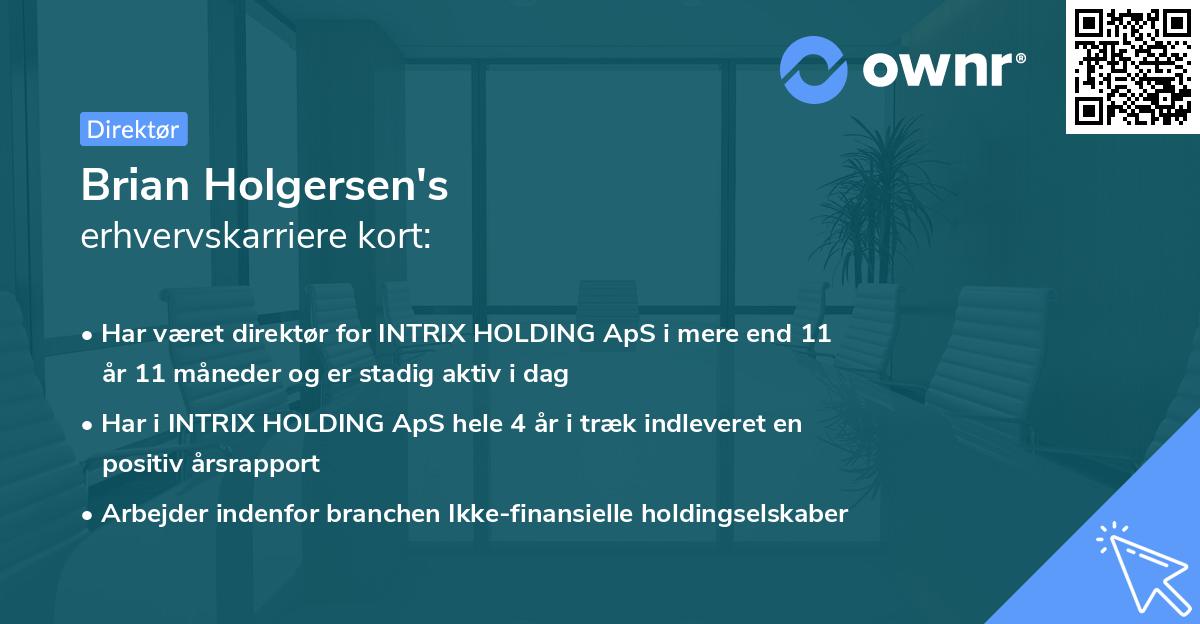 ownr®

Direktør

Brian Holgersen's
erhvervskarriere kort:

• Har været direktør for INTRIX HOLDING ApS i mere end 11 år 11 måneder og er stadig aktiv i dag

• Har i INTRIX HOLDING ApS hele 4 år i træk indleveret en positiv årsrapport

• Arbejder indenfor branchen Ikke-finansielle holdingselskaber